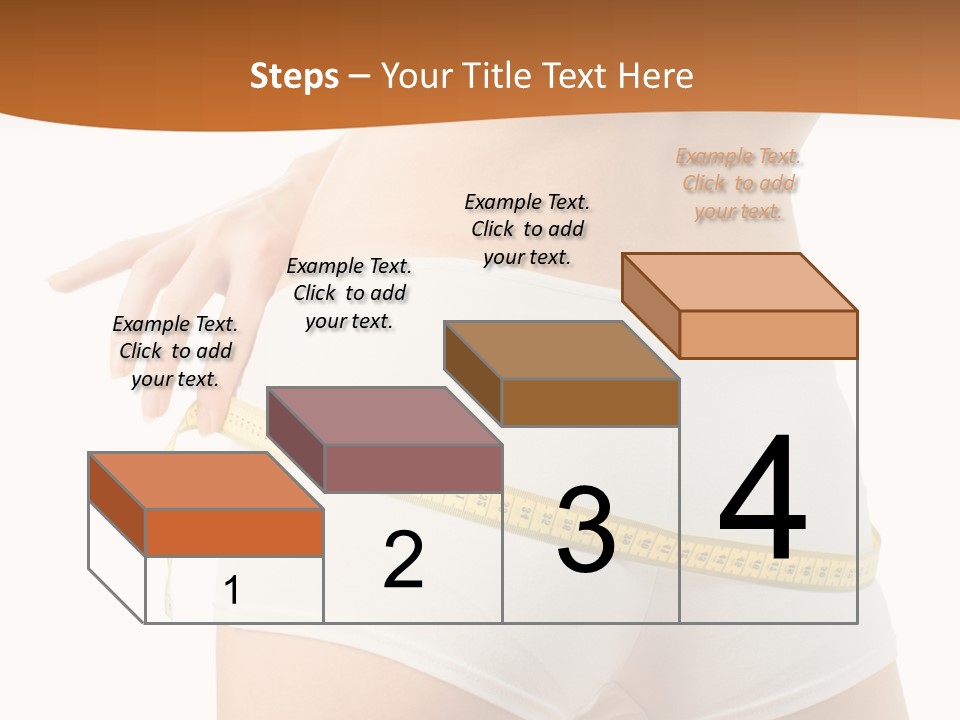 Steps – Your Title Text Here

Example Text. Click to add your text.

Example Text. Click to add your text.

Example Text. Click to add your text.

Example Text. Click to add your text.

1

2

3

4